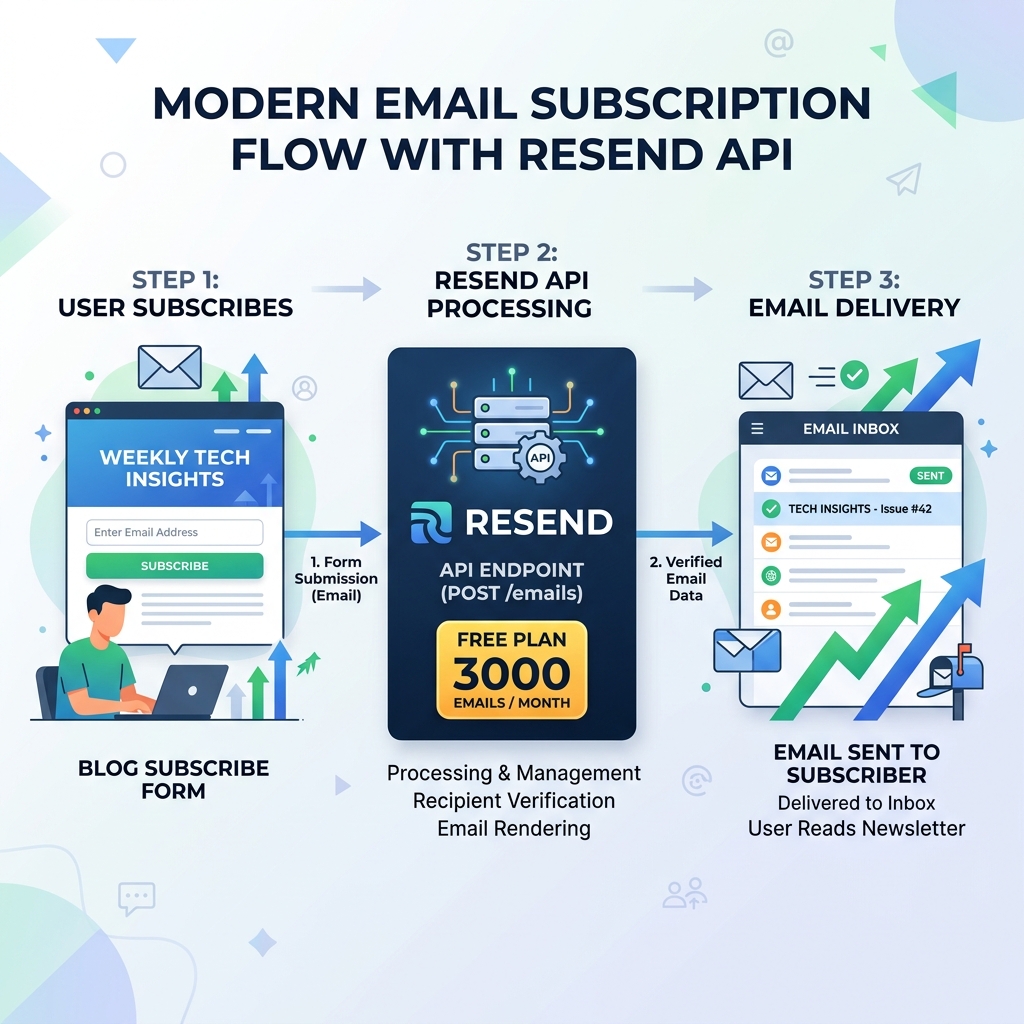 MODERN EMAIL SUBSCRIPTION FLOW WITH RESEND API

STEP 1:
USER SUBSCRIBES

WEEKLY TECH INSIGHTS

Enter Email Address

SUBSCRIBE

BLOG SUBSCRIBE FORM

1. Form Submission (Email)

STEP 2:
RESEND API PROCESSING

API

RESEND

API ENDPOINT
(POST /emails)

FREE PLAN
3000
EMAILS / MONTH

Processing & Management
Recipient Verification
Email Rendering

2. Verified Email Data

STEP 3:
EMAIL DELIVERY

EMAIL INBOX

SENT

TECH INSIGHTS - Issue #42

EMAIL SENT TO SUBSCRIBER
Delivered to Inbox
User Reads Newsletter